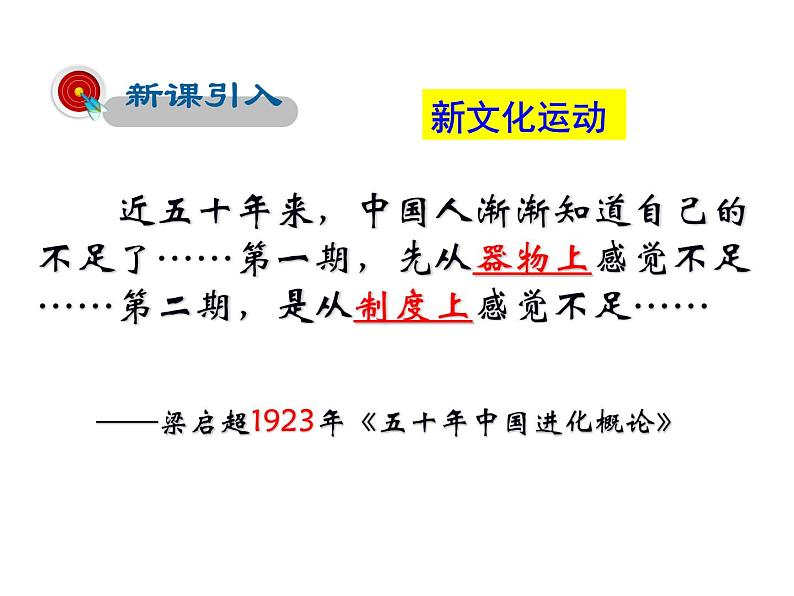 新课引入

新文化运动

近五十年来，中国人渐渐知道自己的不足了……第一期，先从器物上感觉不足……第二期，是从制度上感觉不足……

——梁启超1923年《五十年中国进化概论》